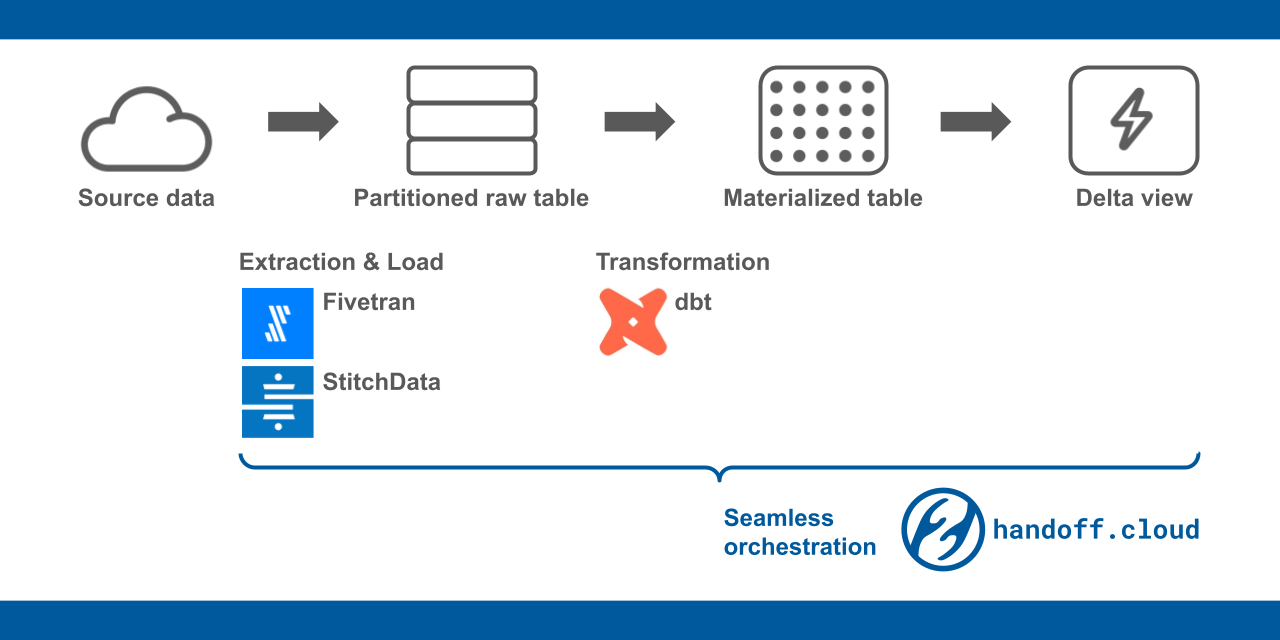 Source data

Partitioned raw table

Materialized table

Delta view

Extraction & Load

Fivetran

StitchData

Transformation

dbt

Seamless orchestration

handoff.cloud